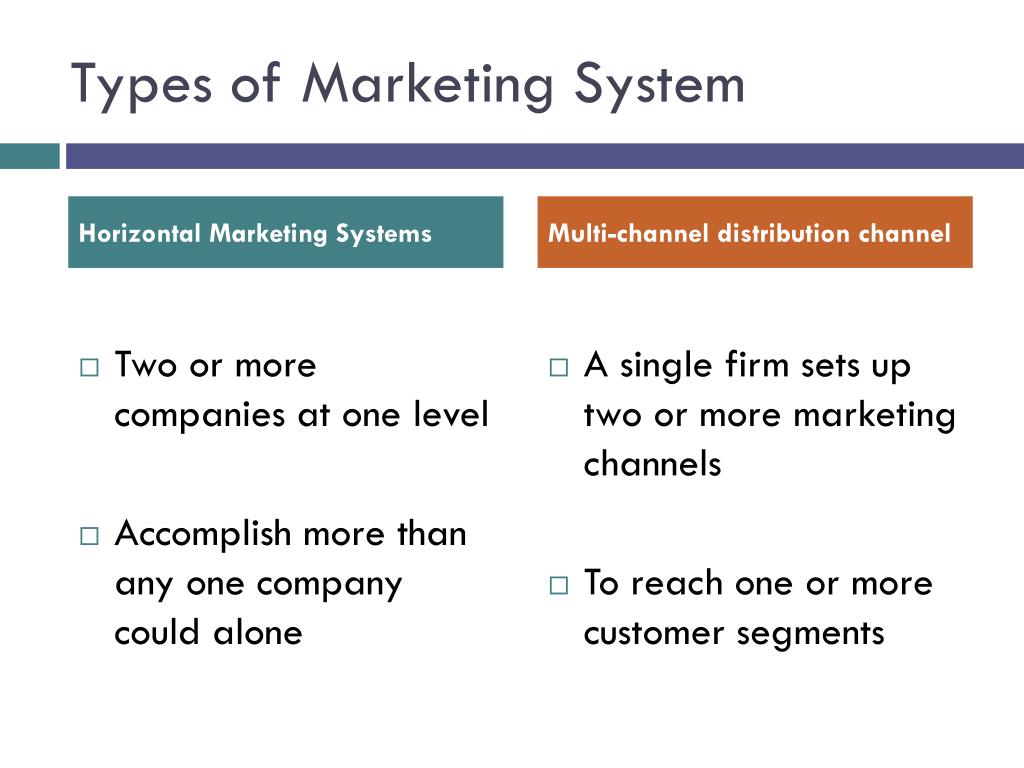 Types of Marketing System

Horizontal Marketing Systems

□ Two or more companies at one level

□ Accomplish more than any one company could alone

Multi-channel distribution channel

□ A single firm sets up two or more marketing channels

□ To reach one or more customer segments